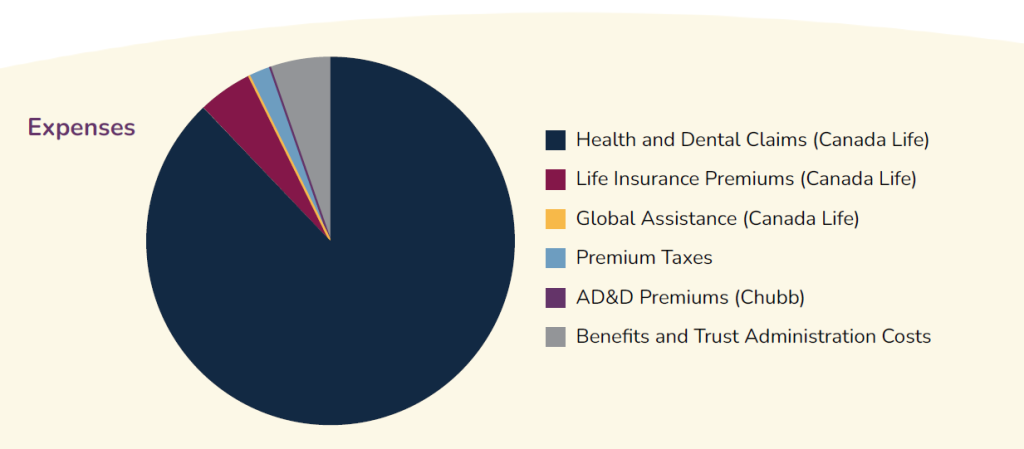 Expenses

Health and Dental Claims (Canada Life)
Life Insurance Premiums (Canada Life)
Global Assistance (Canada Life)
Premium Taxes
AD&D Premiums (Chubb)
Benefits and Trust Administration Costs